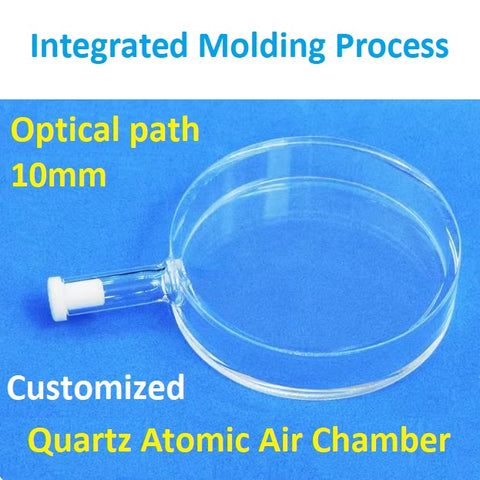 Integrated Molding Process

Optical path 10mm

Customized

Quartz Atomic Air Chamber